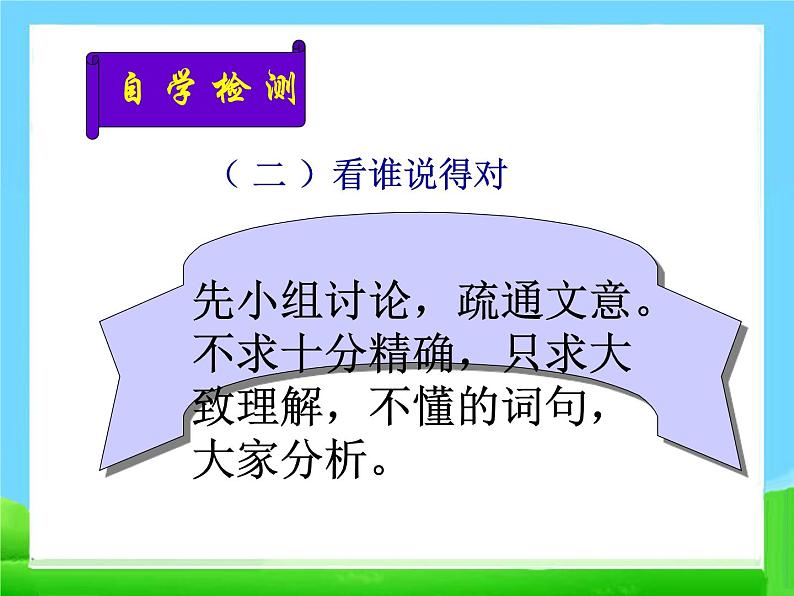 自学检测

（二）看谁说得对

先小组讨论，疏通文意。不求十分精确，只求大致理解，不懂的词句，大家分析。